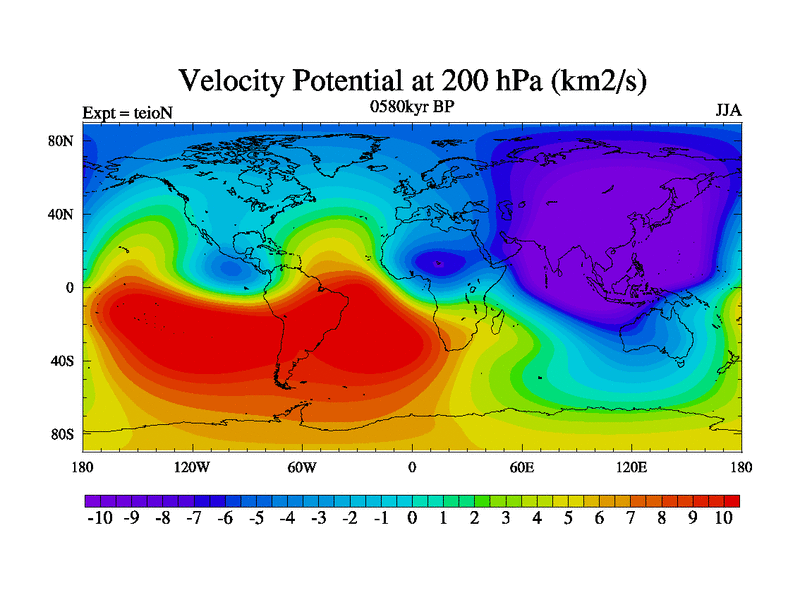 Velocity Potential at 200 hPa (km2/s)

Expt = teioN

0580kyr BP

JJA

80N
40N
0
40S
80S

180 120W 60W 0 60E 120E 180

-10 -9 -8 -7 -6 -5 -4 -3 -2 -1 0 1 2 3 4 5 6 7 8 9 10